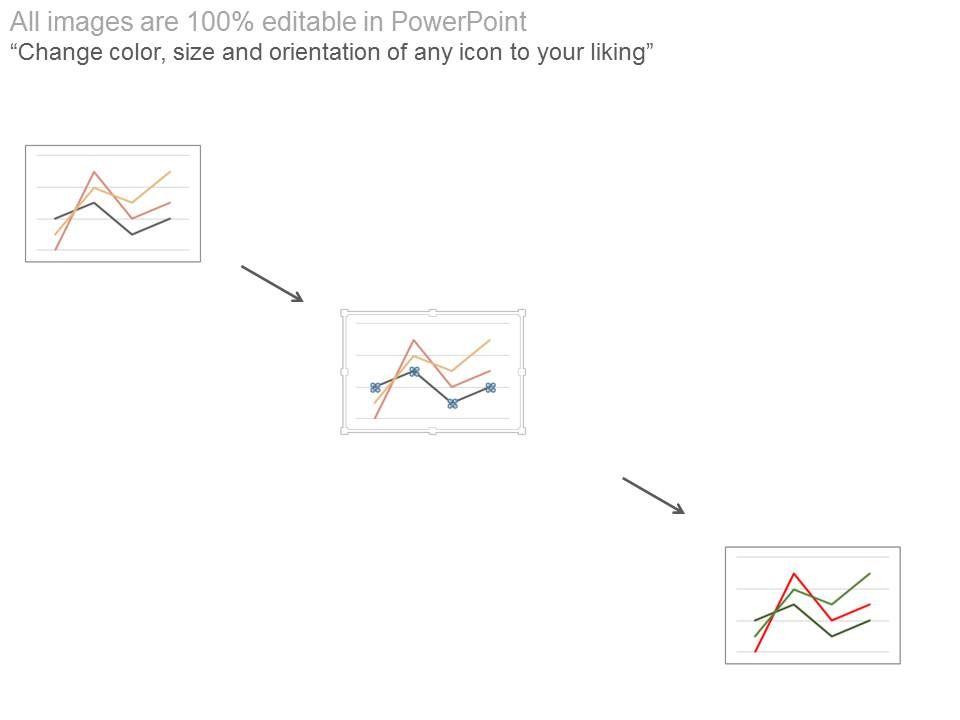 All images are 100% editable in PowerPoint
“Change color, size and orientation of any icon to your liking”